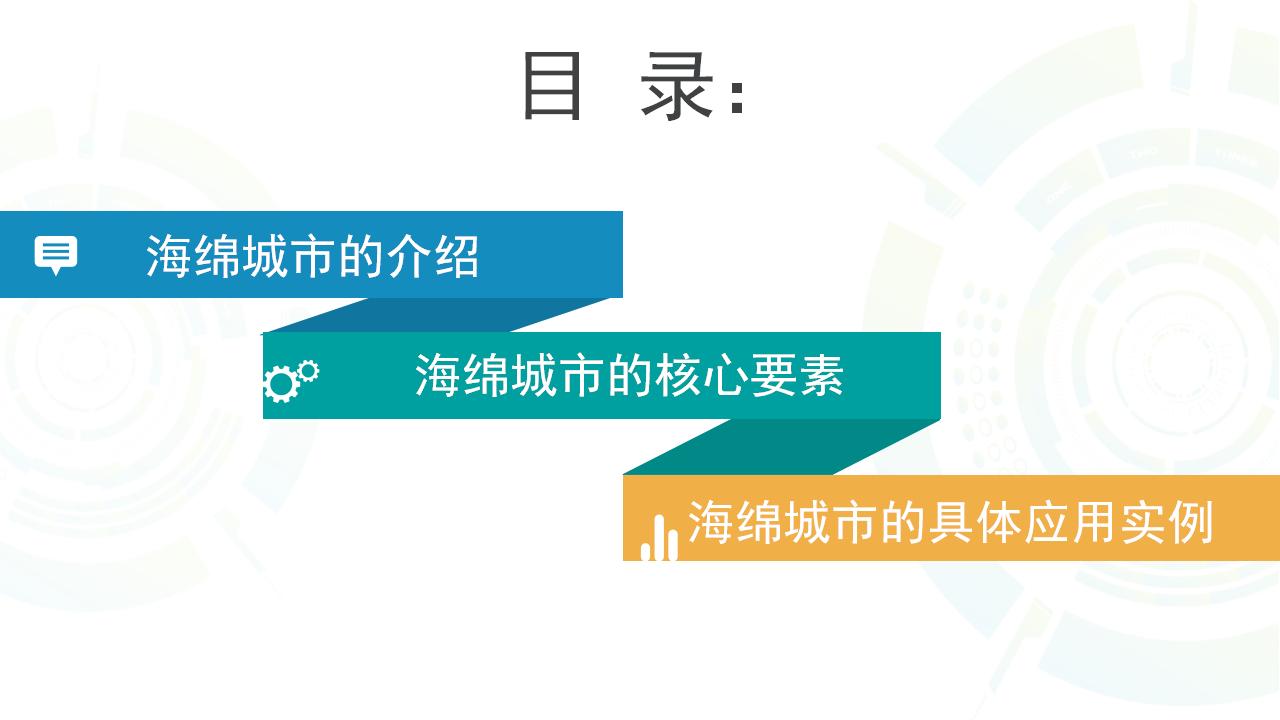 目 录:

海绵城市的介绍

海绵城市的核心要素

海绵城市的具体应用实例